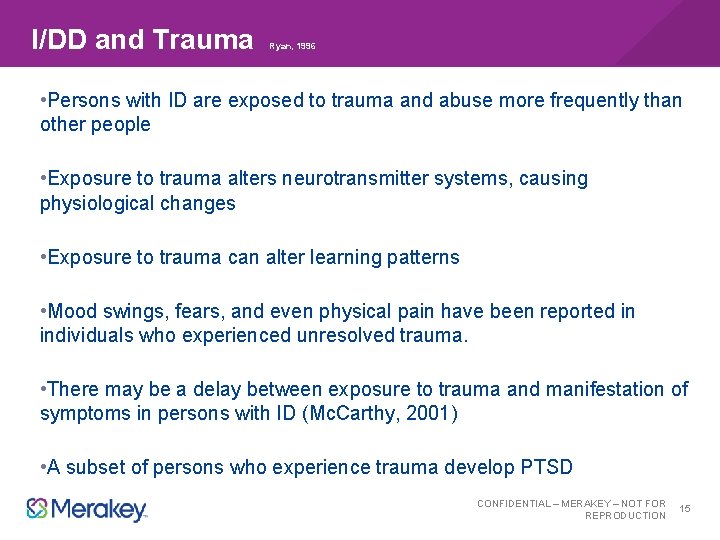 I/DD and Trauma Ryan, 1996

•Persons with ID are exposed to trauma and abuse more frequently than other people

•Exposure to trauma alters neurotransmitter systems, causing physiological changes

•Exposure to trauma can alter learning patterns

•Mood swings, fears, and even physical pain have been reported in individuals who experienced unresolved trauma.

•There may be a delay between exposure to trauma and manifestation of symptoms in persons with ID (McCarthy, 2001)

•A subset of persons who experience trauma develop PTSD

Merakey

CONFIDENTIAL – MERAKEY – NOT FOR REPRODUCTION 15